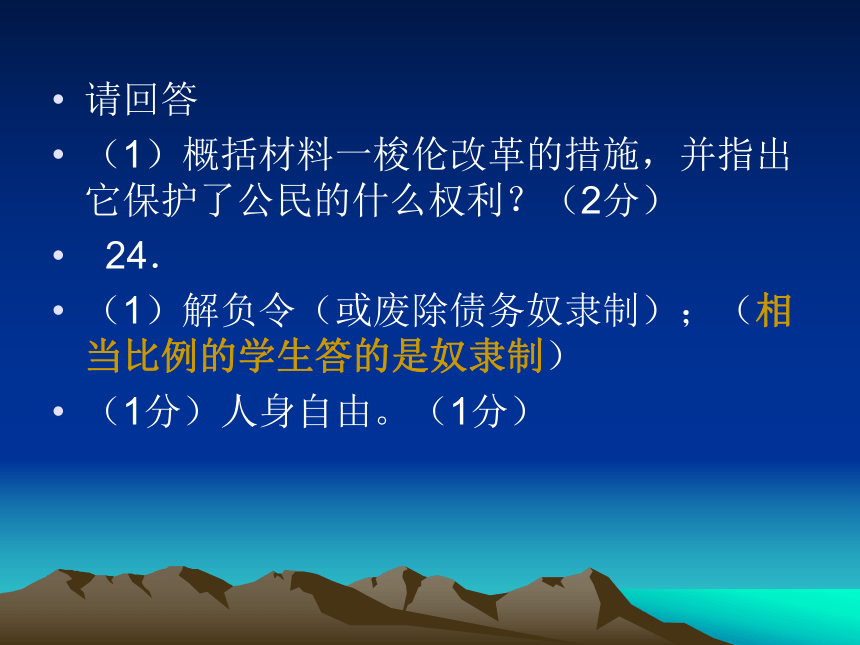 • 请回答

• （1）概括材料一梭伦改革的措施，并指出它保护了公民的什么权利？（2分）

• 24.

• （1）解负令（或废除债务奴隶制）；（相当比例的学生答的是奴隶制）

• （1分）人身自由。（1分）